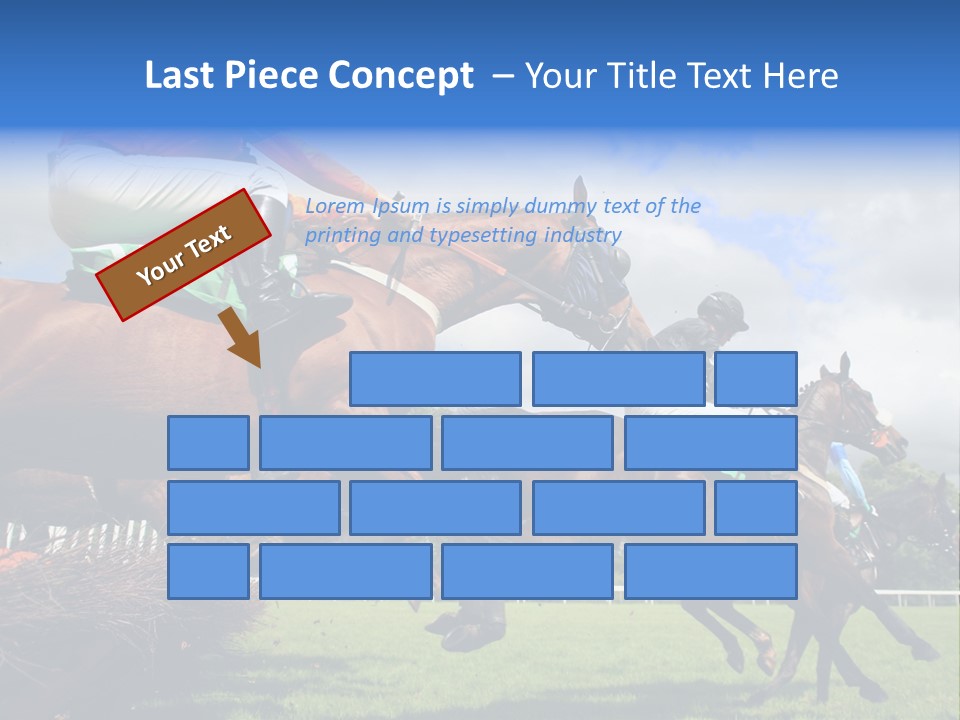 Last Piece Concept – Your Title Text Here

Your Text

Lorem Ipsum is simply dummy text of the printing and typesetting industry